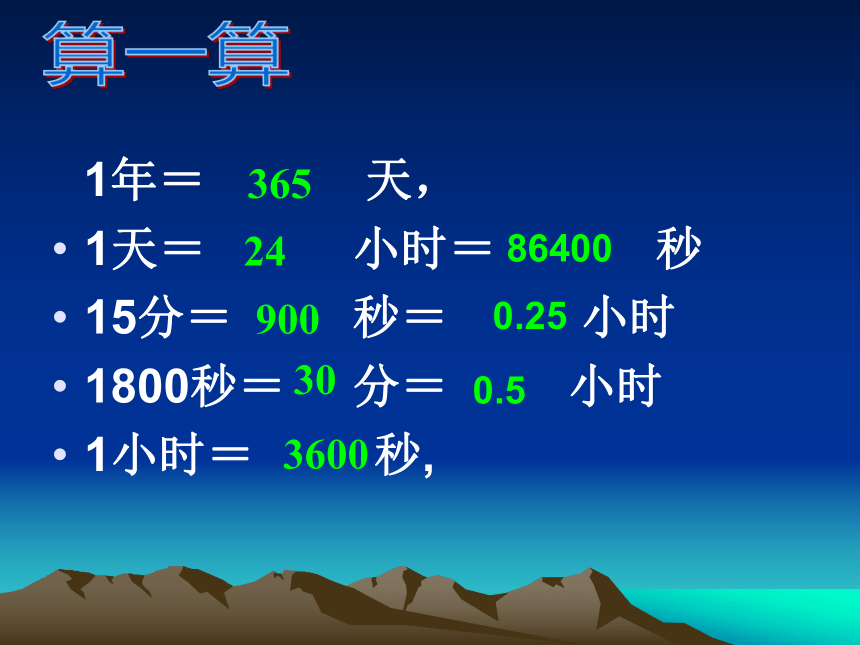 算一算

1年＝ 365 天，

• 1天＝ 24 小时＝ 86400 秒

• 15分＝ 900 秒＝ 0.25 小时

• 1800秒＝ 30 分＝ 0.5 小时

• 1小时＝ 3600 秒,